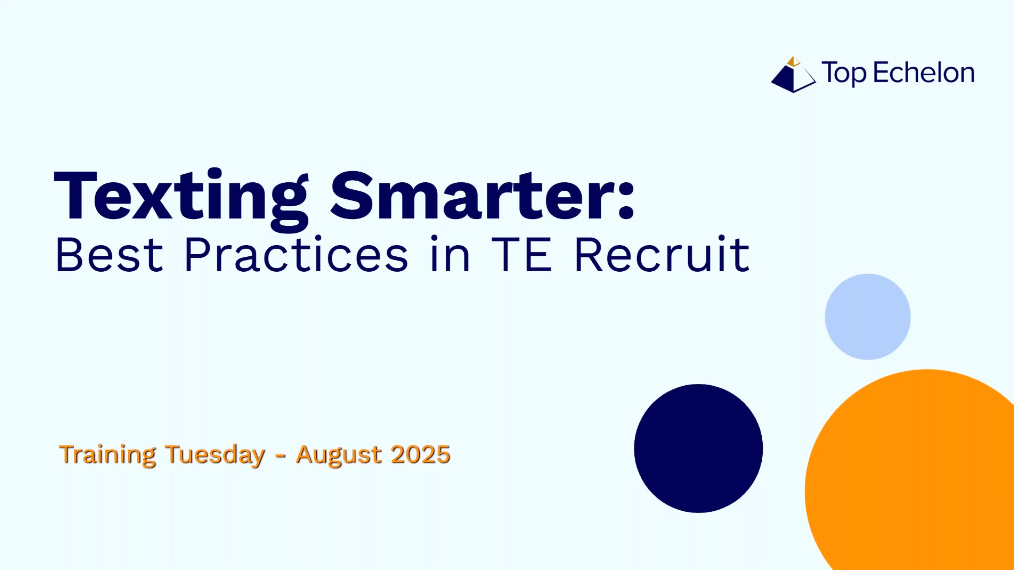 Top Echelon

Texting Smarter:
Best Practices in TE Recruit

Training Tuesday - August 2025